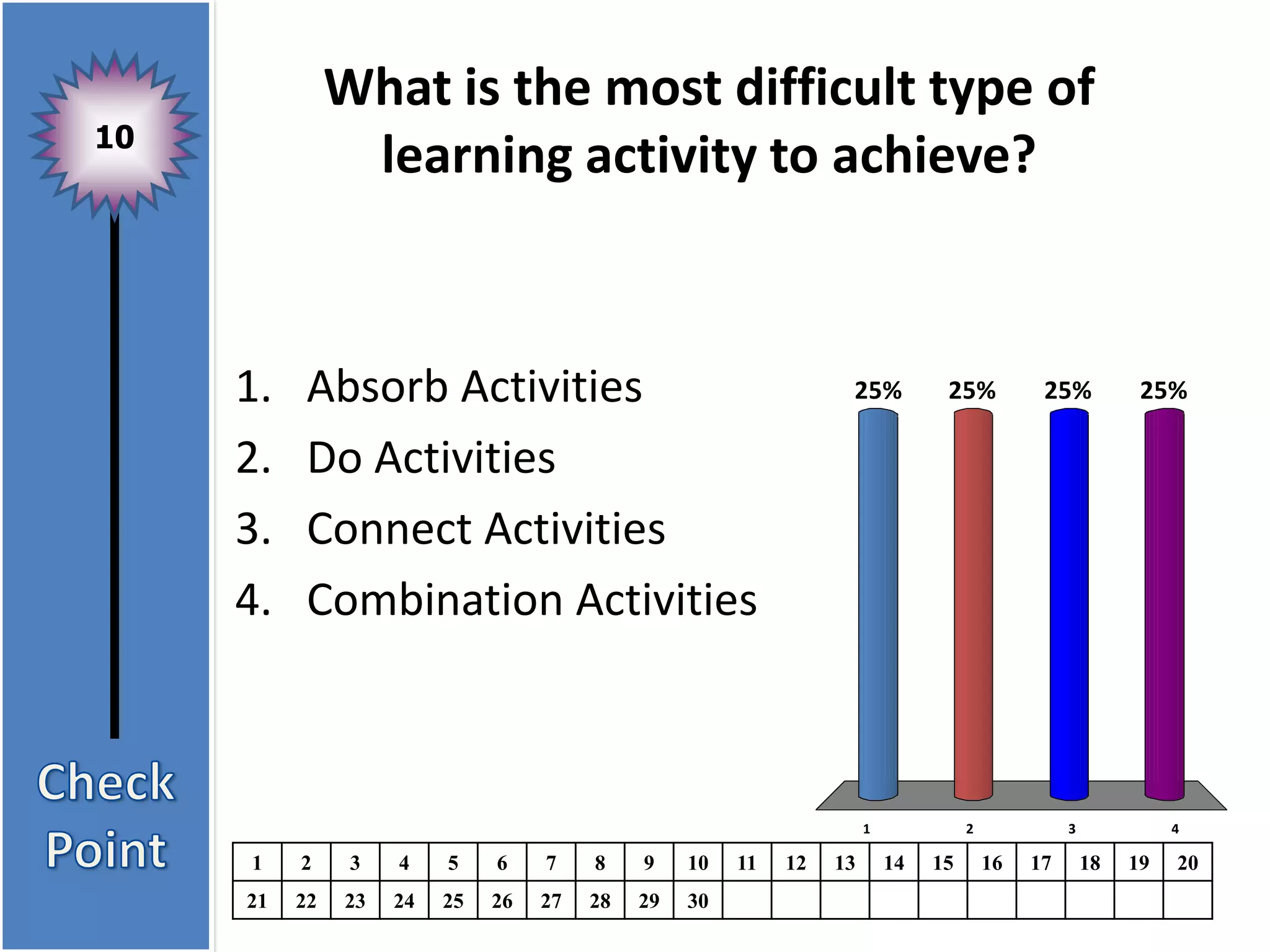 10

Check Point

What is the most difficult type of learning activity to achieve?

1. Absorb Activities
2. Do Activities
3. Connect Activities
4. Combination Activities

25% 25% 25% 25%

1 2 3 4

| 1 | 2 | 3 | 4 | 5 | 6 | 7 | 8 | 9 | 10 | 11 | 12 | 13 | 14 | 15 | 16 | 17 | 18 | 19 | 20 |
|---|---|---|---|---|---|---|---|---|---|---|---|---|---|---|---|---|---|---|---|
| 21 | 22 | 23 | 24 | 25 | 26 | 27 | 28 | 29 | 30 | | | | | | | | | | |